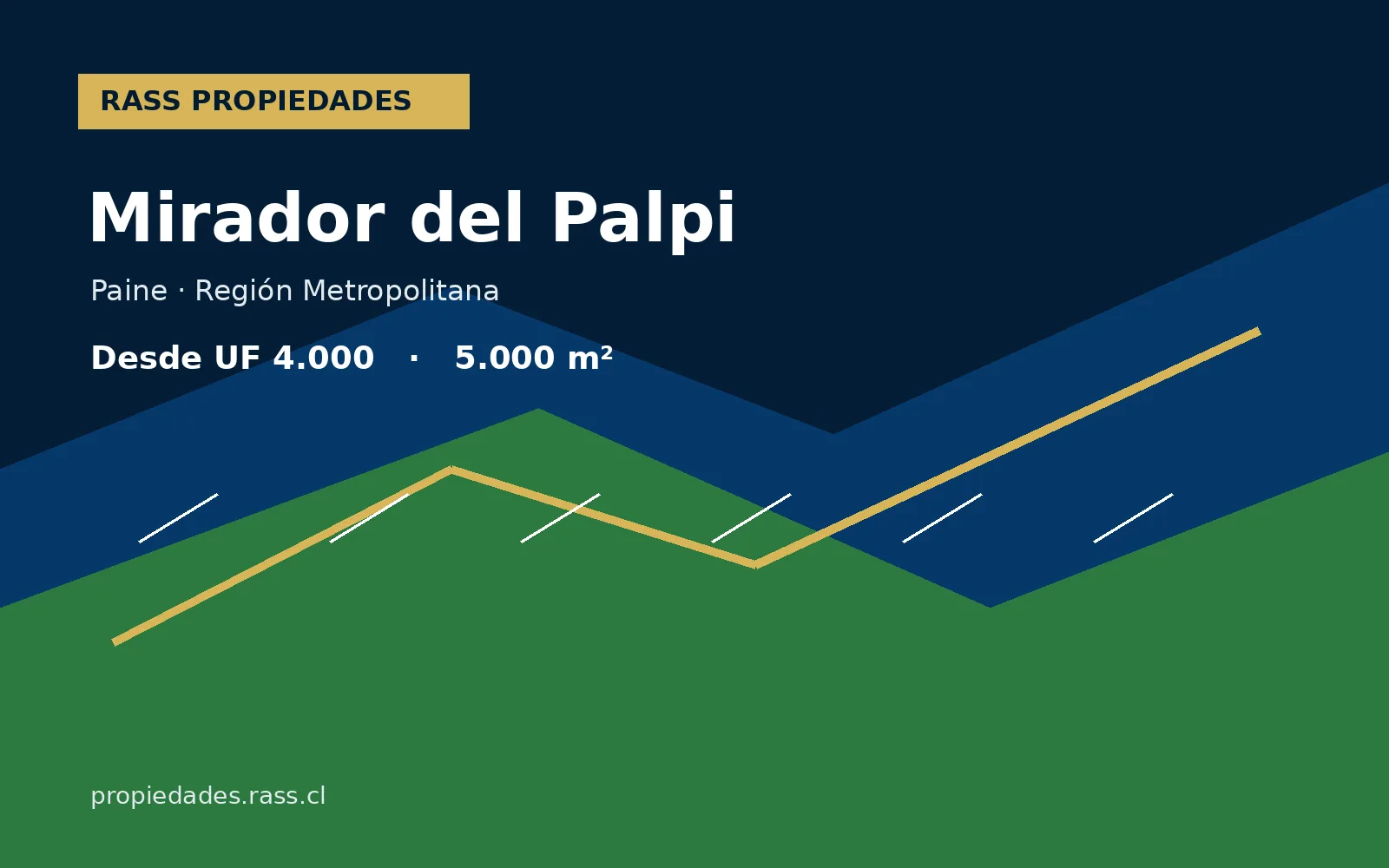 RASS PROPIEDADES

Mirador del Palpi

Paine · Región Metropolitana

Desde UF 4.000 · 5.000 m²

propiedades.rass.cl